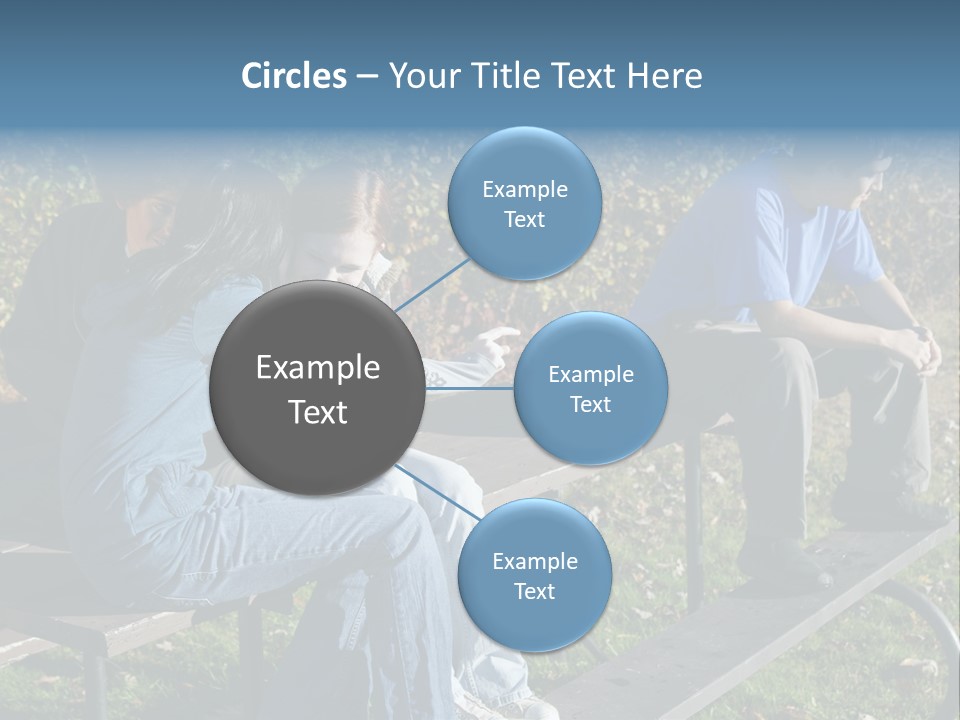 Circles – Your Title Text Here

Example Text

Example Text

Example Text

Example Text